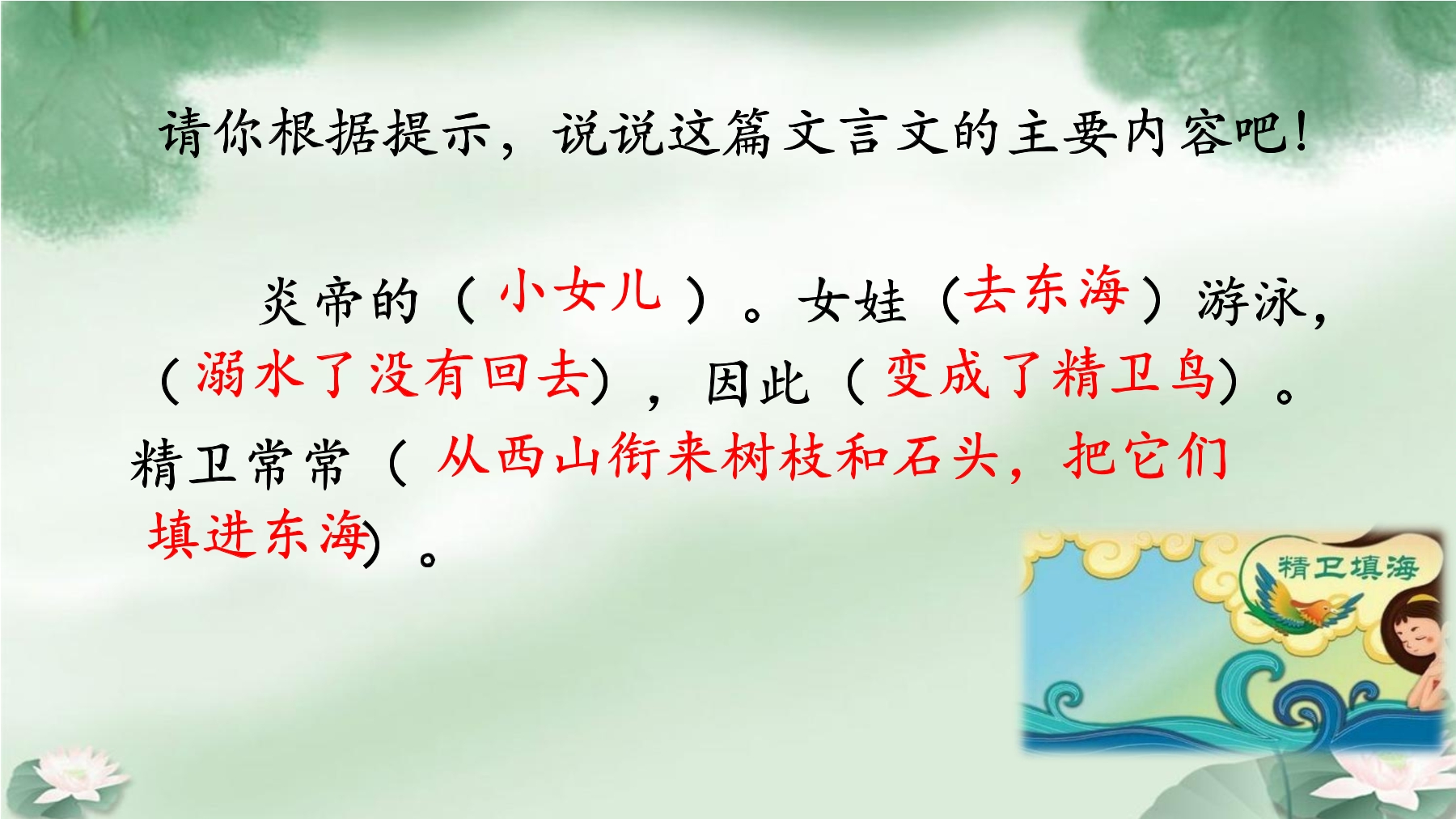 请你根据提示，说说这篇文言文的主要内容吧！

炎帝的（小女儿）。女娃（去东海）游泳，（溺水了没有回去），因此（变成了精卫鸟）。精卫常常（从西山衔来树枝和石头，把它们填进东海）。

精卫填海